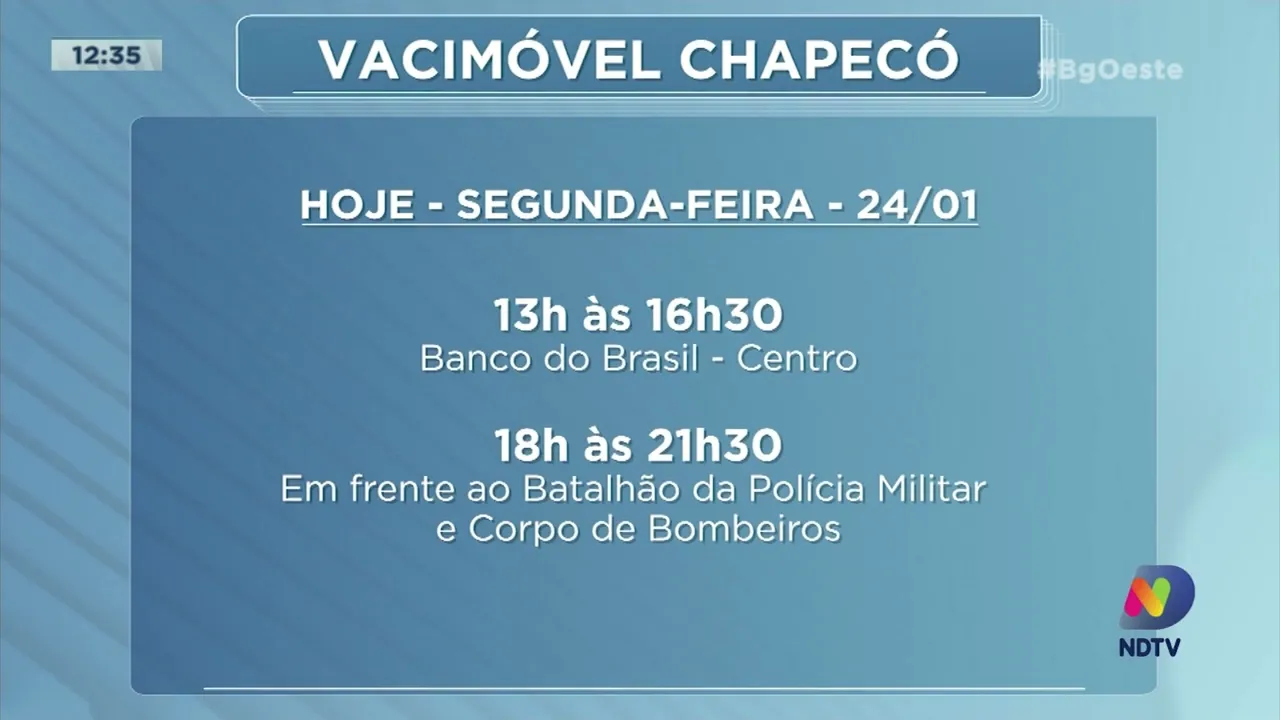 12:35

VACIMÓVEL CHAPECÓ

#BgOeste

HOJE - SEGUNDA-FEIRA - 24/01

13h às 16h30
Banco do Brasil - Centro

18h às 21h30
Em frente ao Batalhão da Polícia Militar e Corpo de Bombeiros

NDTV